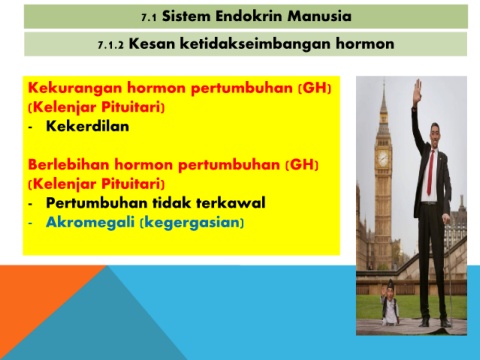 7.1 Sistem Endokrin Manusia

7.1.2 Kesan ketidakseimbangan hormon

Kekurangan hormon pertumbuhan (GH) (Kelenjar Pituitari)
- Kekerdilan

Berlebihan hormon pertumbuhan (GH) (Kelenjar Pituitari)
- Pertumbuhan tidak terkawal
- Akromegali (kegergasian)